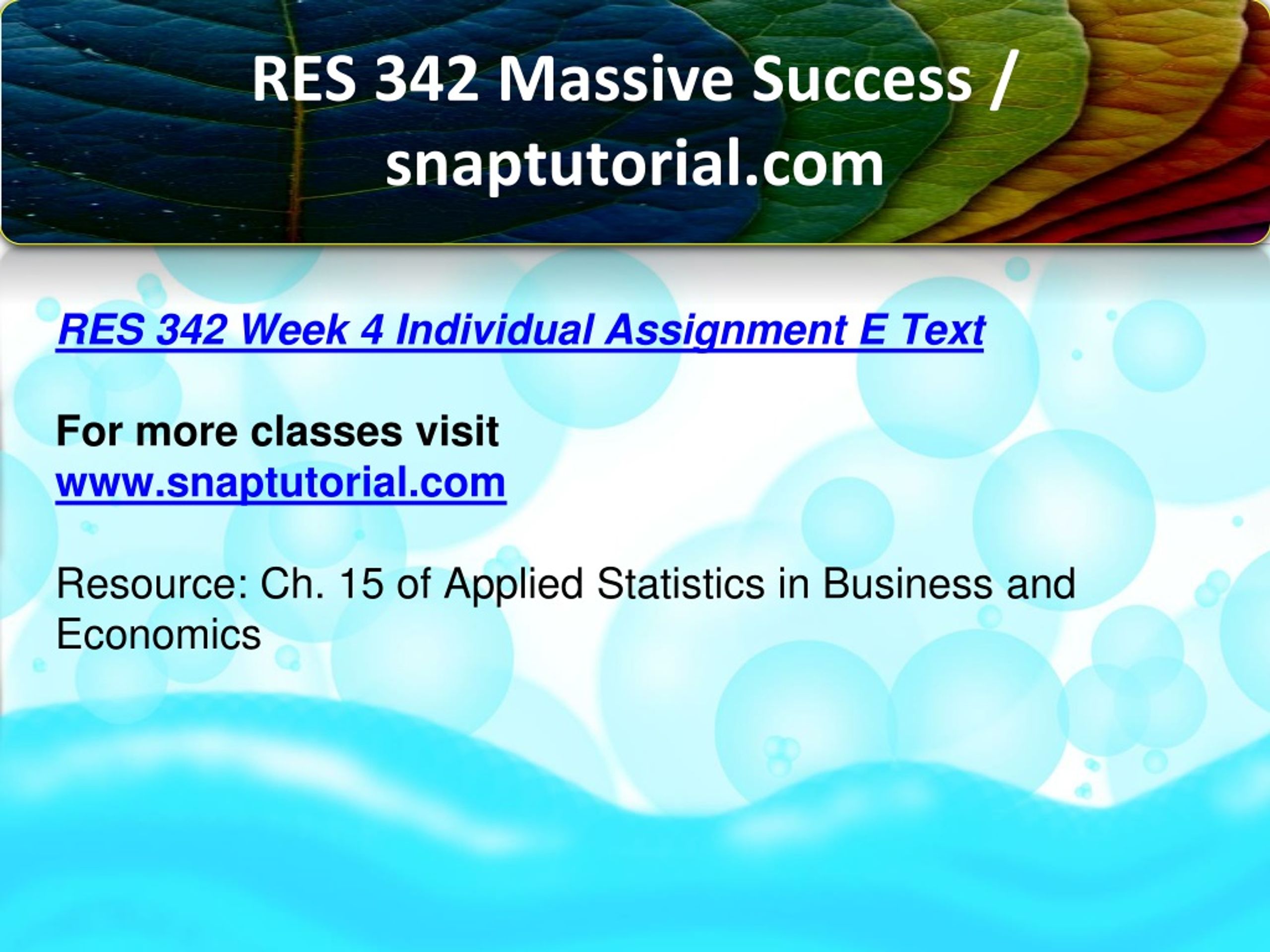 RES 342 Massive Success / snaptutorial.com

RES 342 Week 4 Individual Assignment E Text

For more classes visit
www.snaptutorial.com

Resource: Ch. 15 of Applied Statistics in Business and Economics